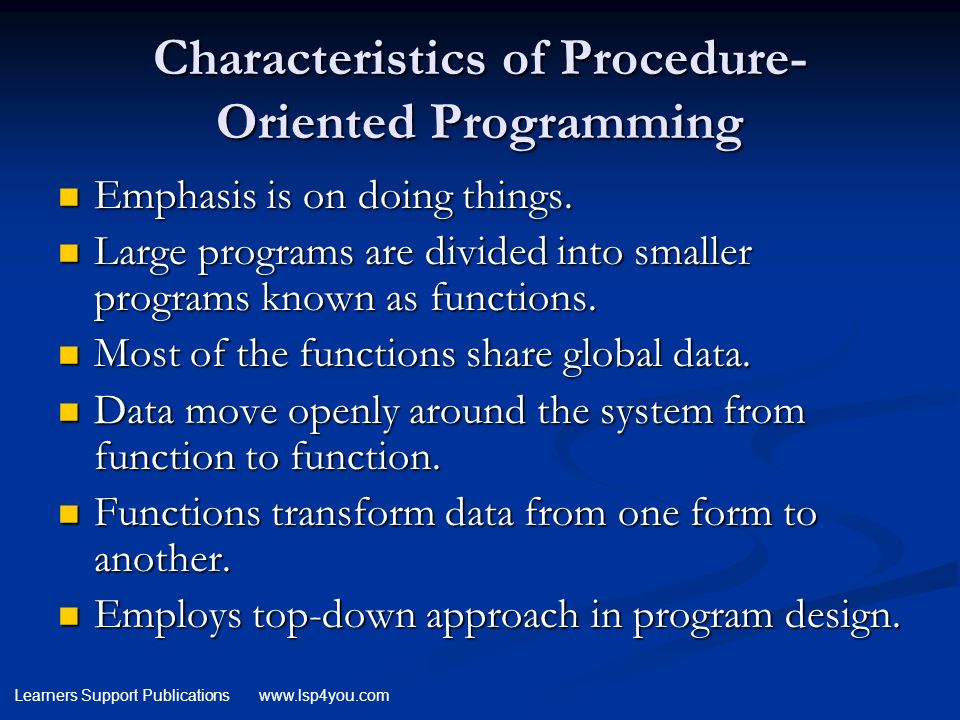 Characteristics of Procedure-Oriented Programming

- Emphasis is on doing things.
- Large programs are divided into smaller programs known as functions.
- Most of the functions share global data.
- Data move openly around the system from function to function.
- Functions transform data from one form to another.
- Employs top-down approach in program design.

Learners Support Publications www.lsp4you.com